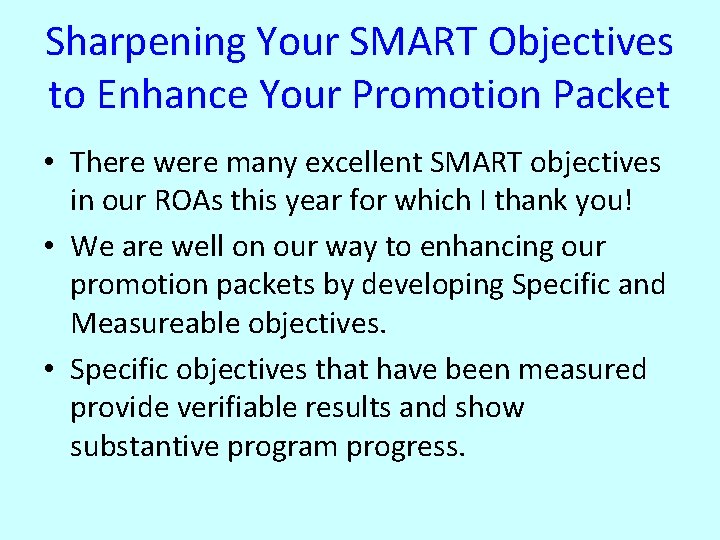 Sharpening Your SMART Objectives to Enhance Your Promotion Packet

• There were many excellent SMART objectives in our ROAs this year for which I thank you!

• We are well on our way to enhancing our promotion packets by developing Specific and Measureable objectives.

• Specific objectives that have been measured provide verifiable results and show substantive program progress.